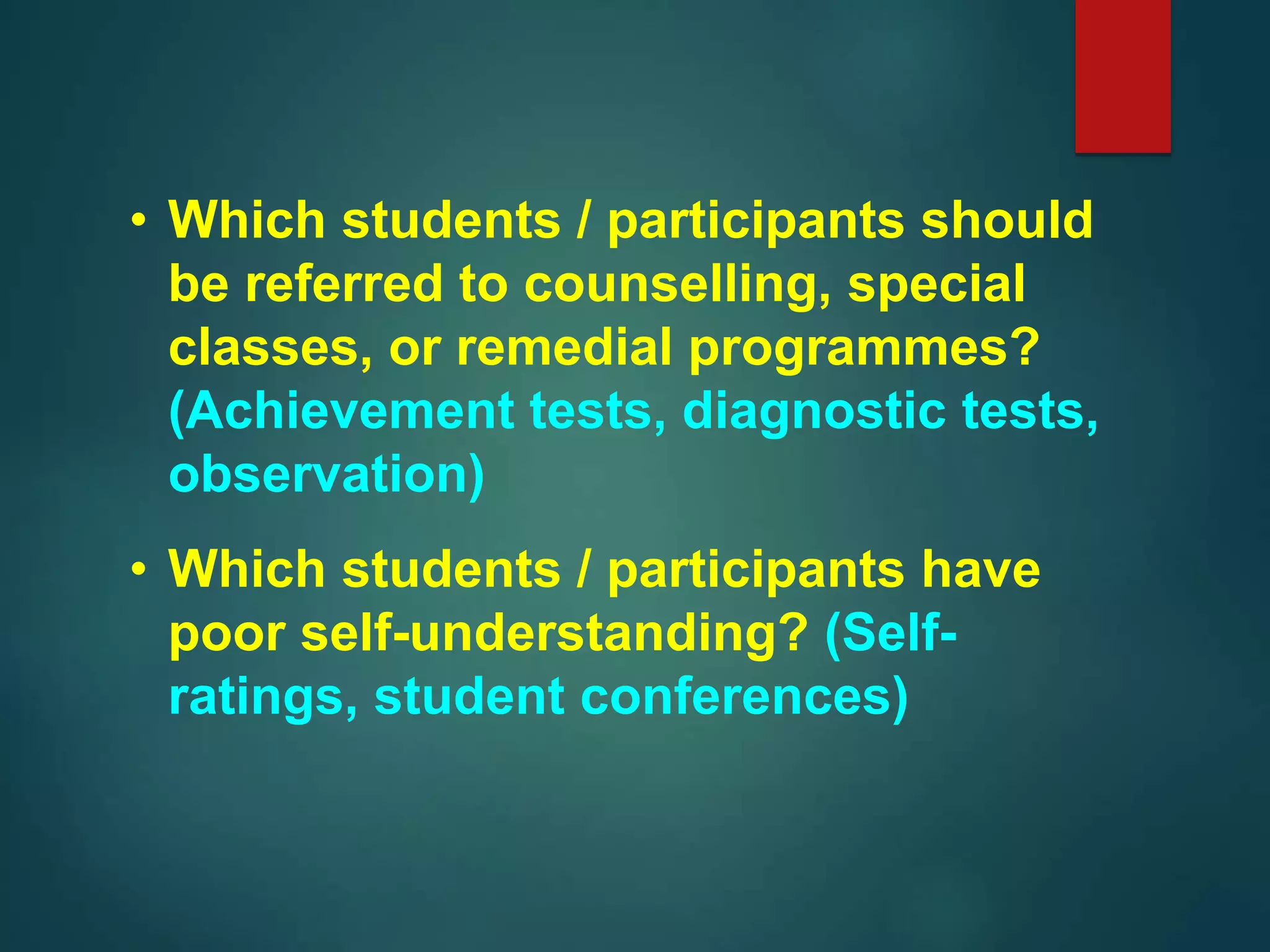 • Which students / participants should be referred to counselling, special classes, or remedial programmes? (Achievement tests, diagnostic tests, observation)

• Which students / participants have poor self-understanding? (Self-ratings, student conferences)